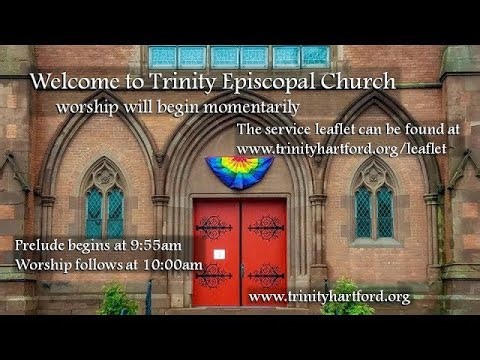 Welcome to Trinity Episcopal Church
worship will begin momentarily

The service leaflet can be found at
www.trinityhartford.org/leaflet

Prelude begins at 9:55am
Worship follows at 10:00am

www.trinityhartford.org